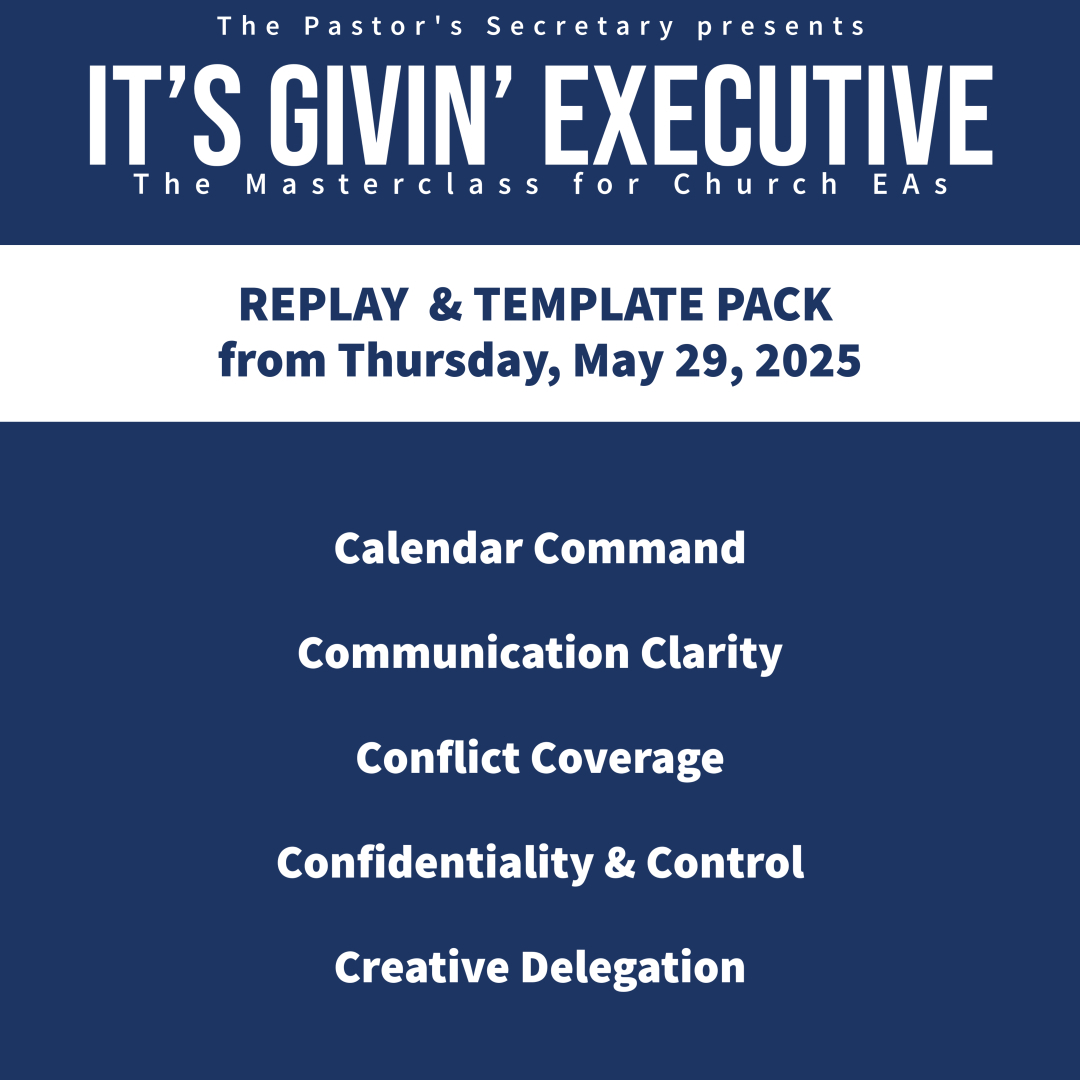 The Pastor's Secretary presents

IT'S GIVIN' EXECUTIVE

The Masterclass for Church EAs

REPLAY & TEMPLATE PACK
from Thursday, May 29, 2025

Calendar Command

Communication Clarity

Conflict Coverage

Confidentiality & Control

Creative Delegation